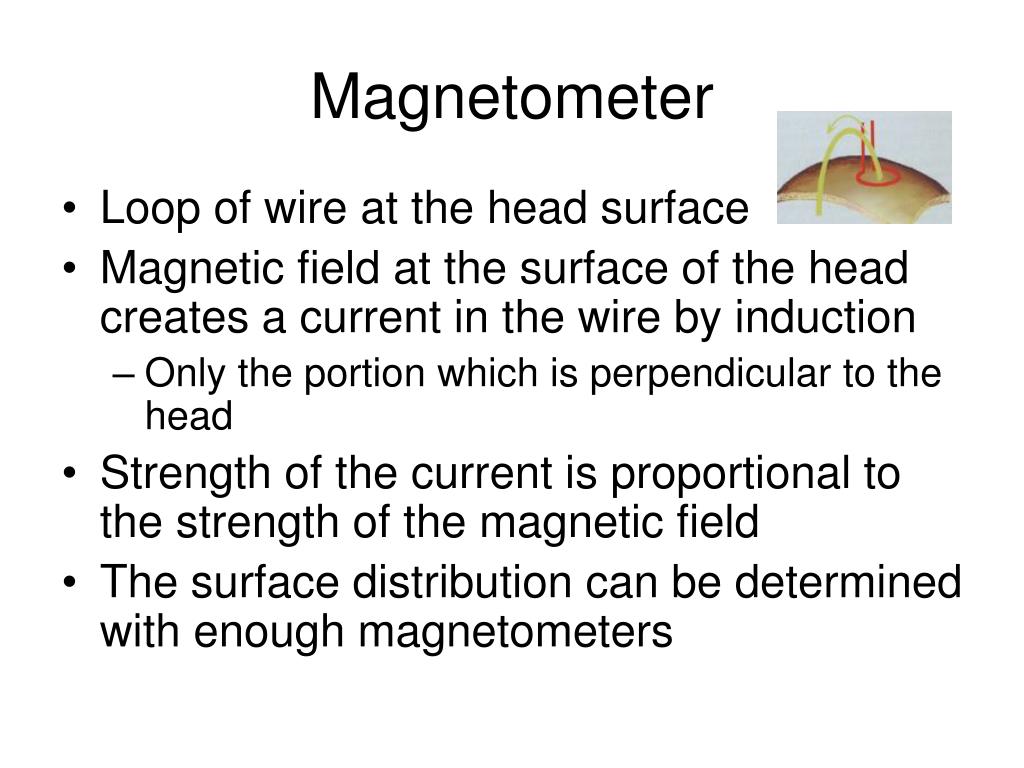 Magnetometer

• Loop of wire at the head surface
• Magnetic field at the surface of the head creates a current in the wire by induction
  – Only the portion which is perpendicular to the head
• Strength of the current is proportional to the strength of the magnetic field
• The surface distribution can be determined with enough magnetometers